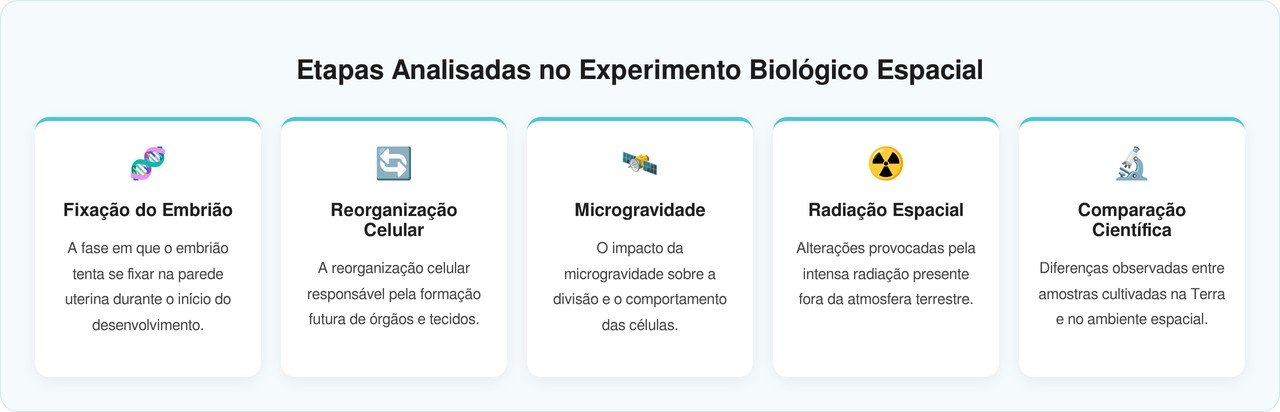 Etapas Analisadas no Experimento Biológico Espacial

Fixação do Embrião

A fase em que o embrião tenta se fixar na parede uterina durante o início do desenvolvimento.

Reorganização Celular

A reorganização celular responsável pela formação futura de órgãos e tecidos.

Microgravidade

O impacto da microgravidade sobre a divisão e o comportamento das células.

Radiação Espacial

Alterações provocadas pela intensa radiação presente fora da atmosfera terrestre.

Comparação Científica

Diferenças observadas entre amostras cultivadas na Terra e no ambiente espacial.